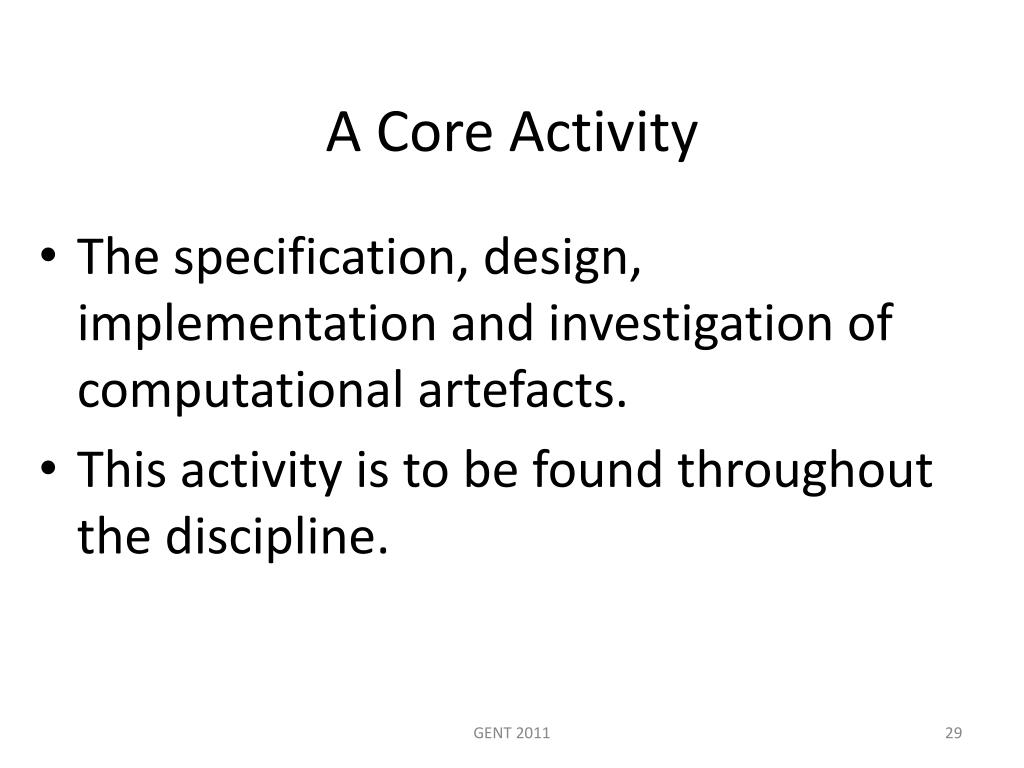 A Core Activity

• The specification, design, implementation and investigation of computational artefacts.
• This activity is to be found throughout the discipline.

GENT 2011

29